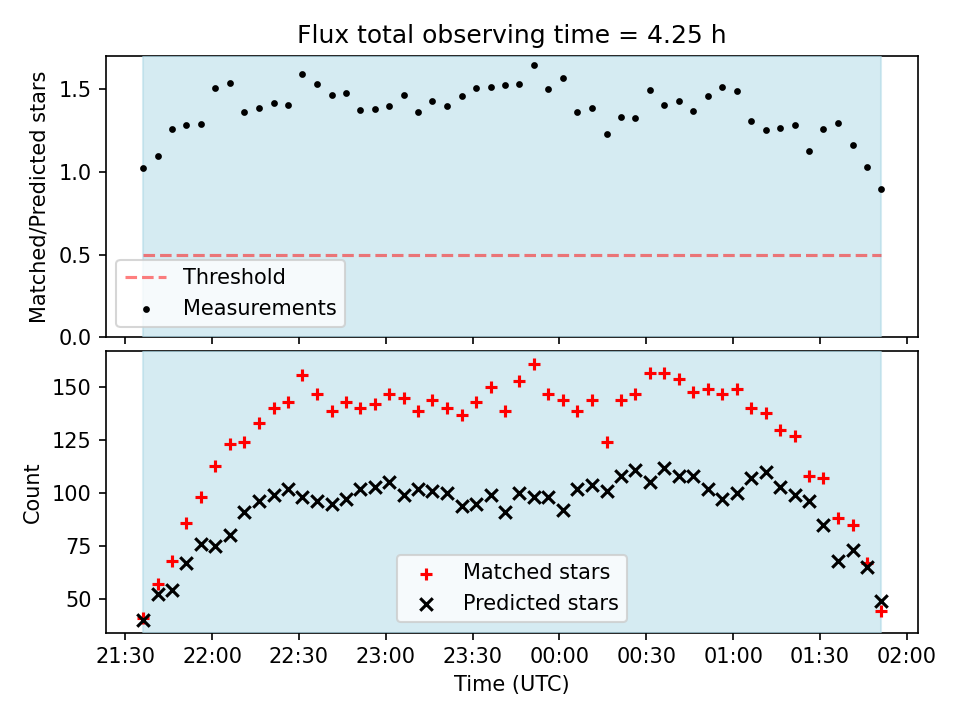 Flux total observing time = 4.25 h

Matched/Predicted stars

1.5
1.0
0.5
0.0

Threshold
Measurements

Count

150
125
100
75
50

Matched stars
Predicted stars

21:30
22:00
22:30
23:00
23:30
00:00
00:30
01:00
01:30
02:00

Time (UTC)